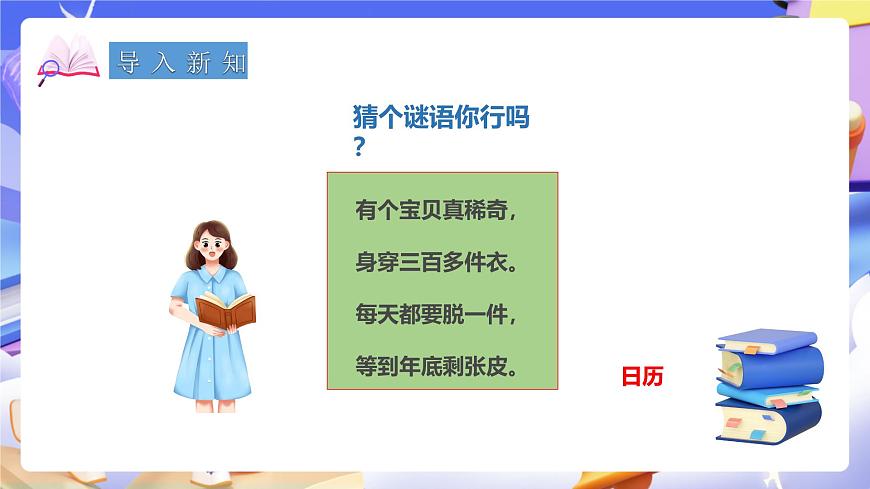 导入新知

猜个谜语你行吗？

有个宝贝真稀奇，

身穿三百多件衣。

每天都要脱一件，

等到年底剩张皮。

日历